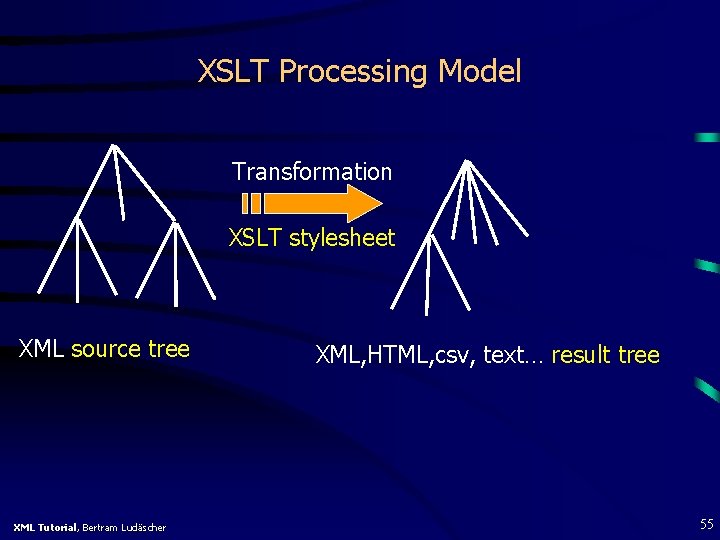 XSLT Processing Model

Transformation

XSLT stylesheet

XML source tree

XML,HTML,csv, text… result tree

XML Tutorial, Bertram Ludäscher

55